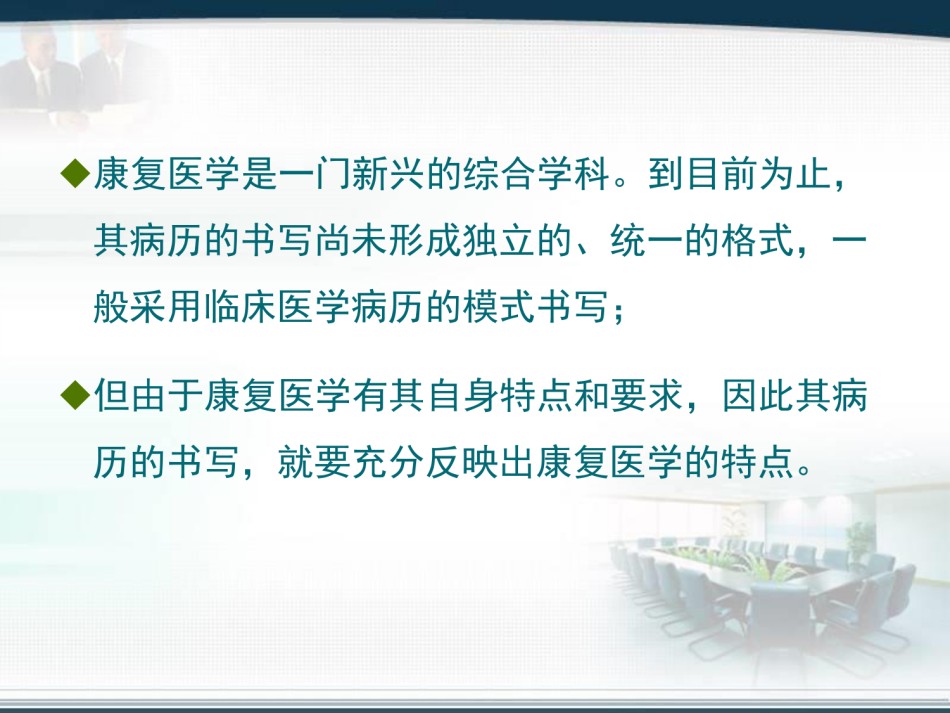 ◆康复医学是一门新兴的综合学科。到目前为止，其病历的书写尚未形成独立的、统一的格式，一般采用临床医学病历的模式书写；

◆但由于康复医学有其自身特点和要求，因此其病历的书写，就要充分反映出康复医学的特点。